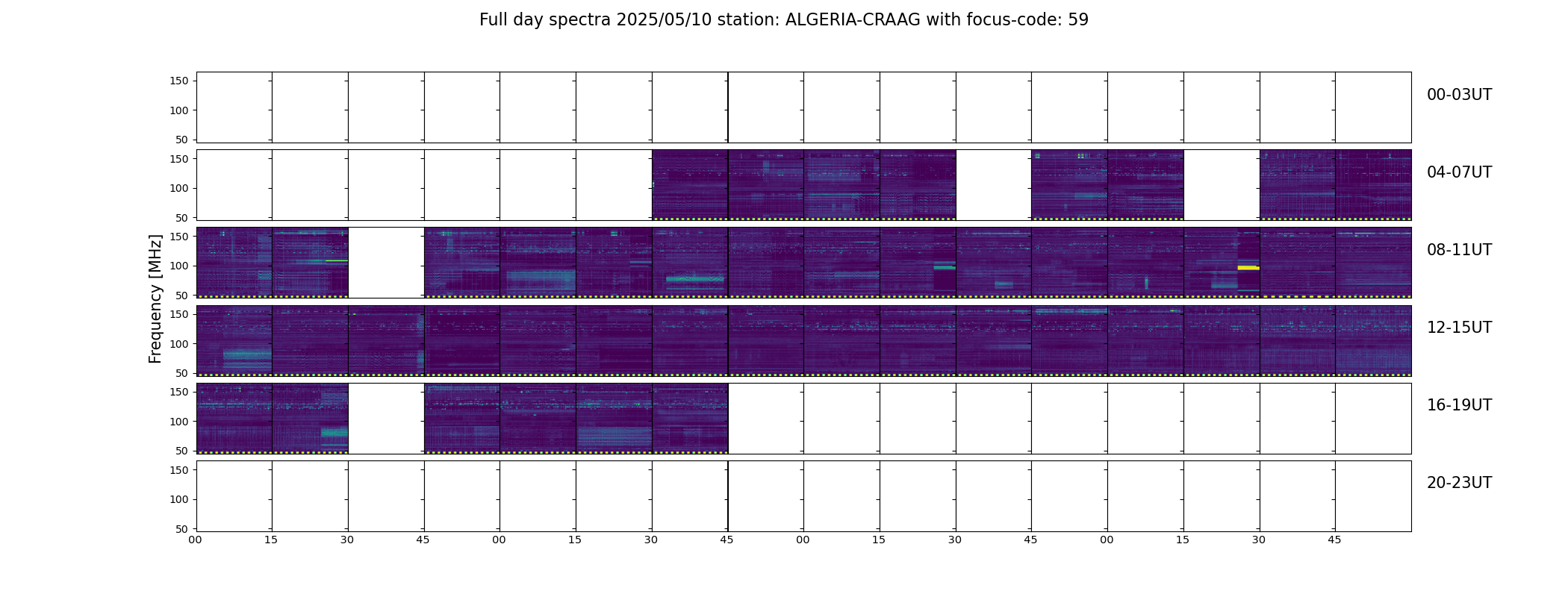 Full day spectra 2025/05/10 station: ALGERIA-CRAAG with focus-code: 59

Frequency [MHz]

150
100
50
00-03UT

150
100
50
04-07UT

150
100
50
08-11UT

150
100
50
12-15UT

150
100
50
16-19UT

150
100
50
20-23UT

00 15 30 45 00 15 30 45 00 15 30 45 00 15 30 45